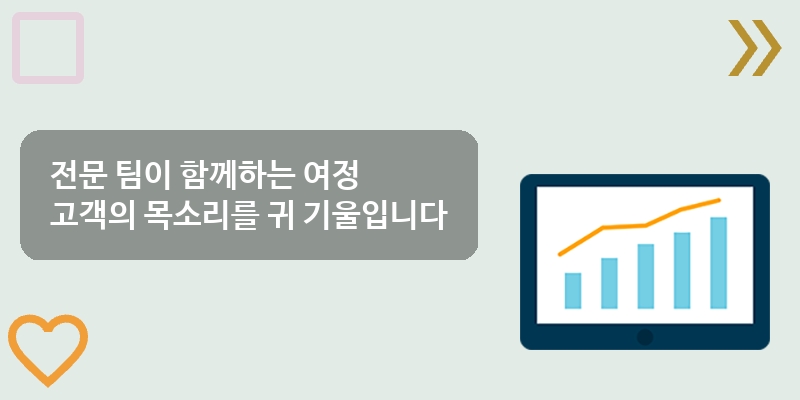 전문 팀이 함께하는 여정
고객의 목소리를 귀 기울입니다